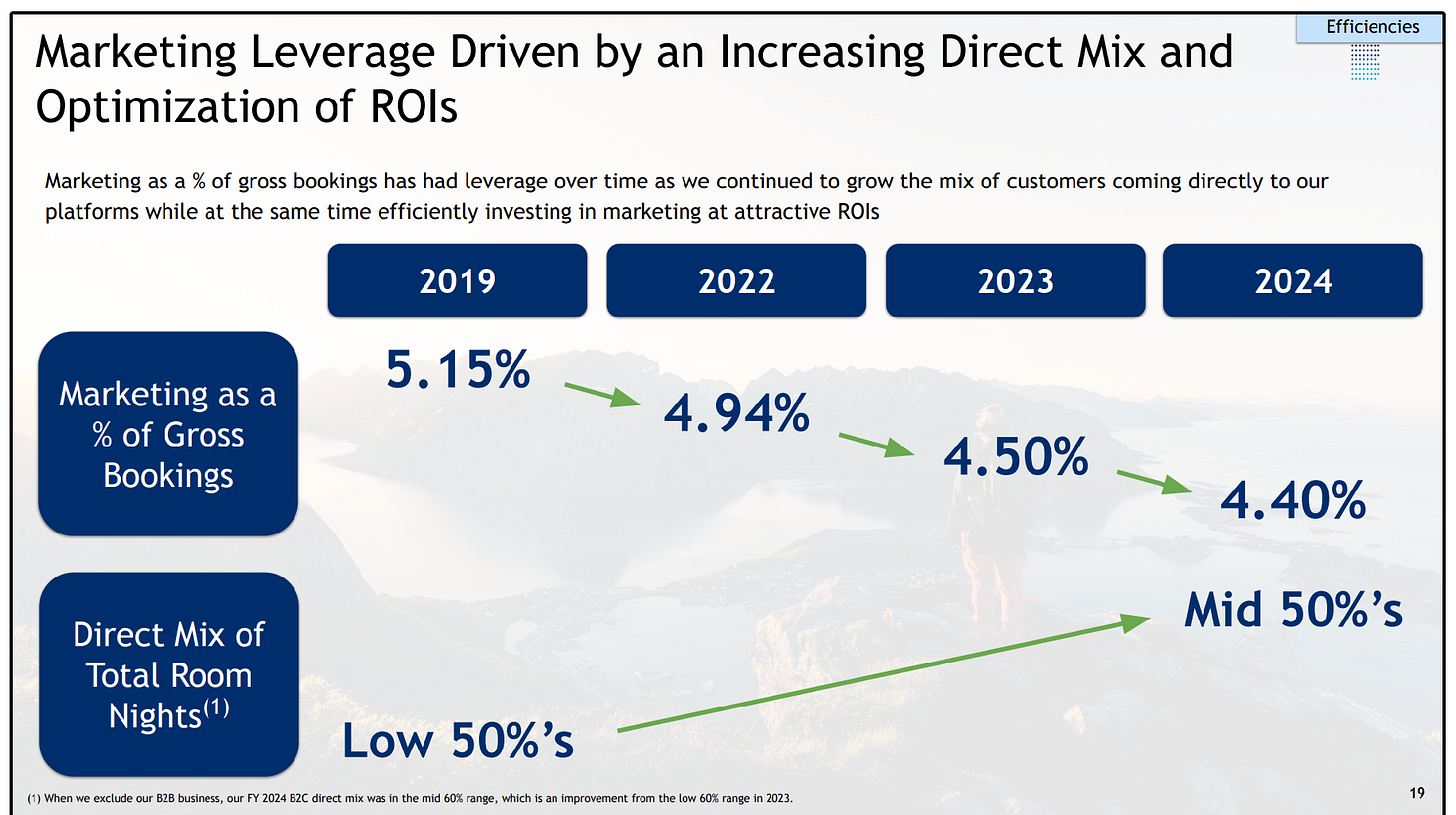 Efficiencies

Marketing Leverage Driven by an Increasing Direct Mix and Optimization of ROIs

Marketing as a % of gross bookings has had leverage over time as we continued to grow the mix of customers coming directly to our platforms while at the same time efficiently investing in marketing at attractive ROIs

2019

2022

2023

2024

Marketing as a % of Gross Bookings

5.15%

4.94%

4.50%

4.40%

Direct Mix of Total Room Nights$^{(1)}$

Low 50%'s

Mid 50%'s

(1) When we exclude our B2B business, our FY 2024 B2C direct mix was in the mid 60% range, which is an improvement from the low 60% range in 2023.

19